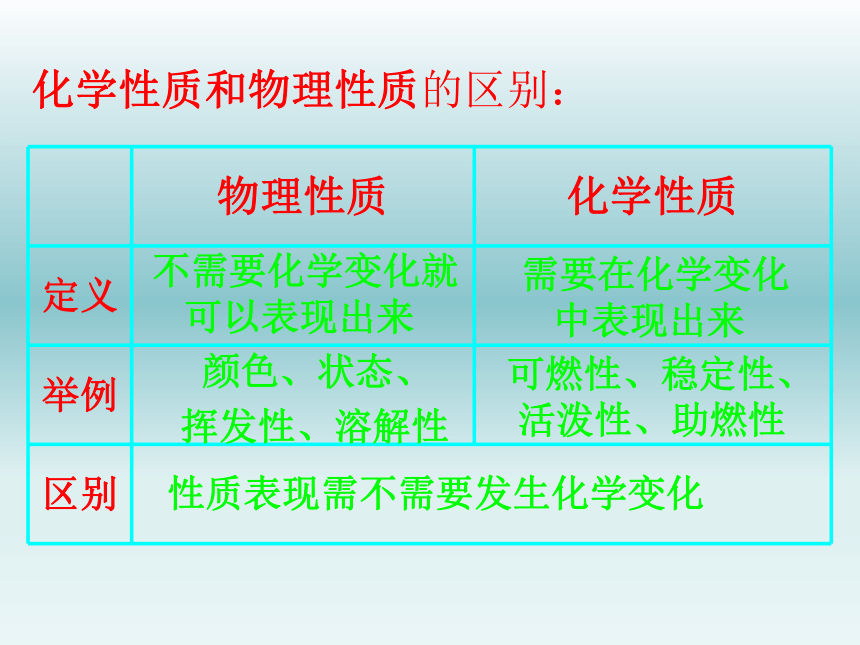 化学性质和物理性质的区别：

|  | 物理性质 | 化学性质 |
|---|---|---|
| 定义 | 不需要化学变化就可以表现出来 | 需要在化学变化中表现出来 |
| 举例 | 颜色、状态、挥发性、溶解性 | 可燃性、稳定性、活泼性、助燃性 |
| 区别 | 性质表现需不需要发生化学变化 | |